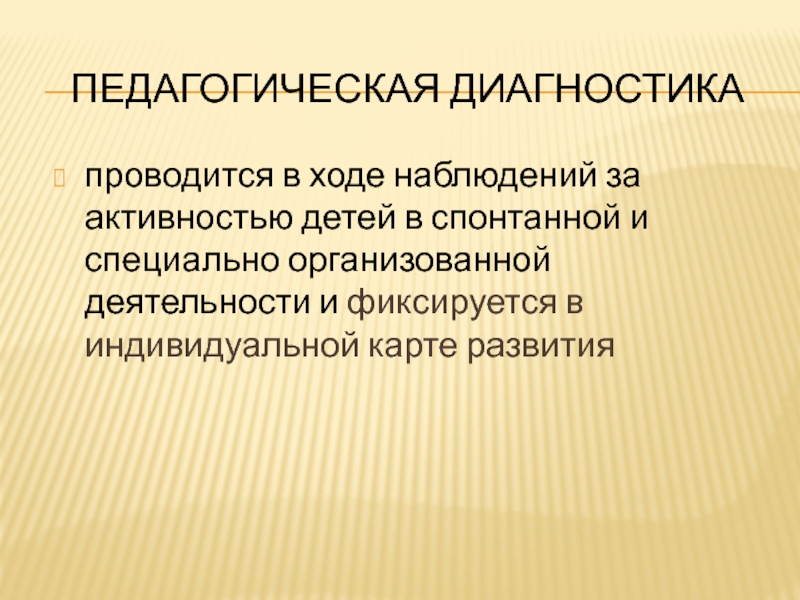 ПЕДАГОГИЧЕСКАЯ ДИАГНОСТИКА

проводится в ходе наблюдений за активностью детей в спонтанной и специально организованной деятельности и фиксируется в индивидуальной карте развития